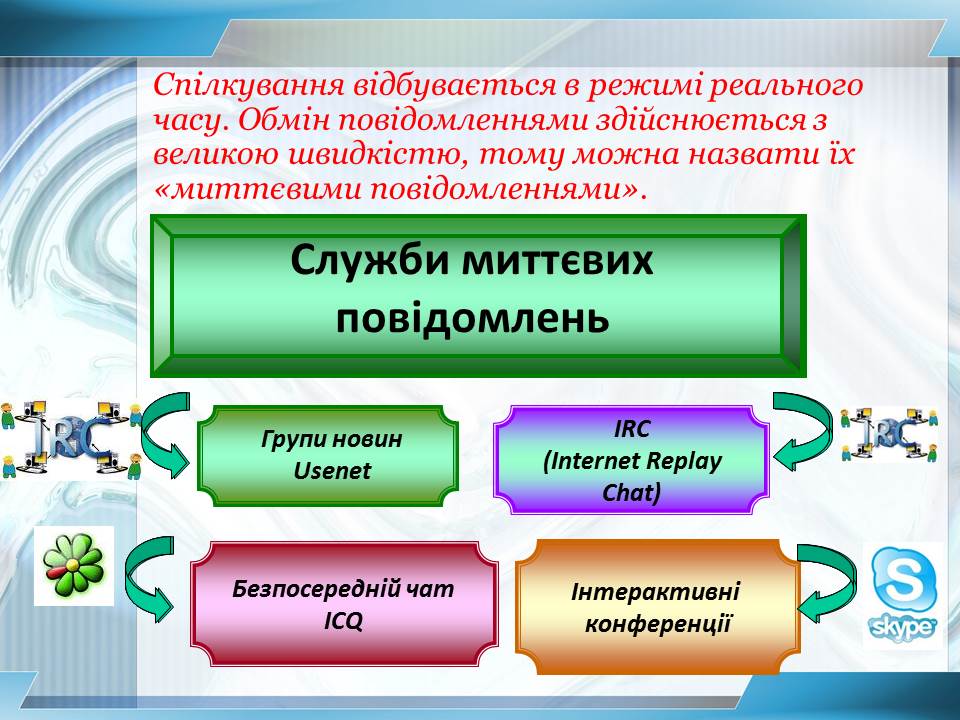 Спілкування відбувається в режимі реального часу. Обмін повідомленнями здійснюється з великою швидкістю, тому можна назвати їх «миттєвими повідомленнями».

Служби миттєвих повідомлень

IRC

Групи новин Usenet

IRC (Internet Replay Chat)

IRC

Безпосередній чат ICQ

Інтерактивні конференції

skype